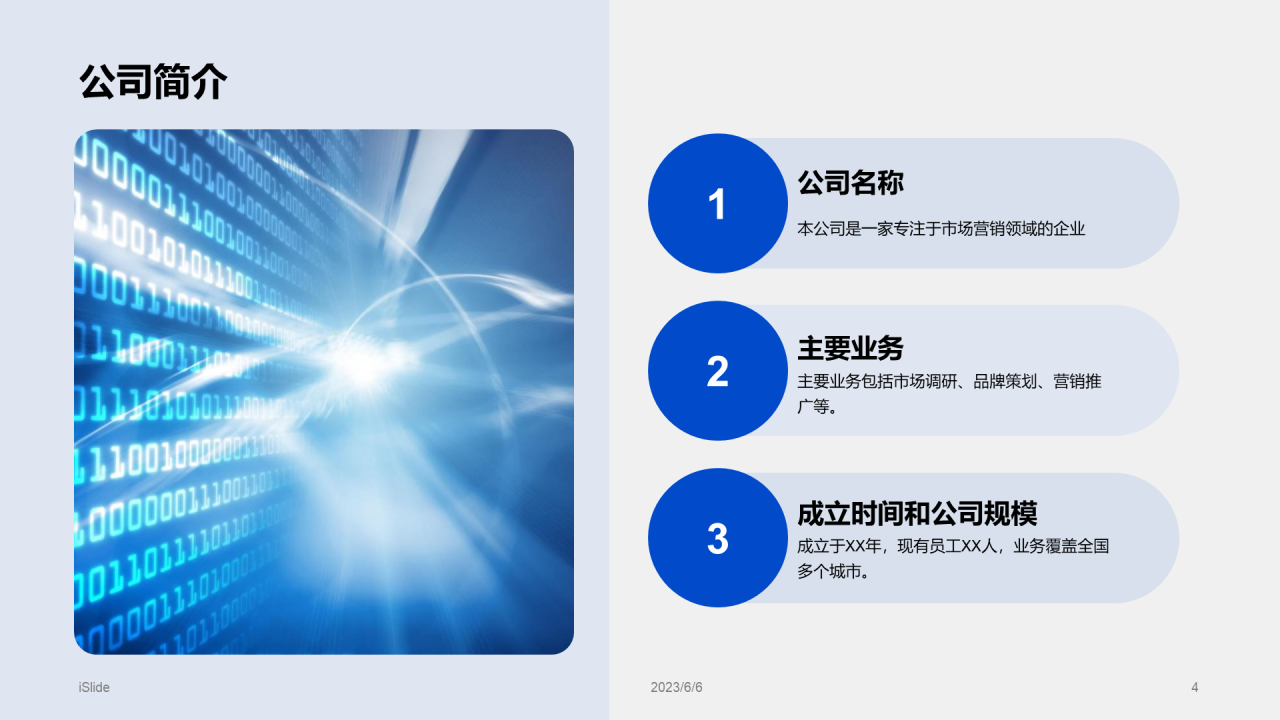 公司简介

1
公司名称
本公司是一家专注于市场营销领域的企业

2
主要业务
主要业务包括市场调研、品牌策划、营销推广等。

3
成立时间和公司规模
成立于XX年，现有员工XX人，业务覆盖全国多个城市。

iSlide
2023/6/6
4